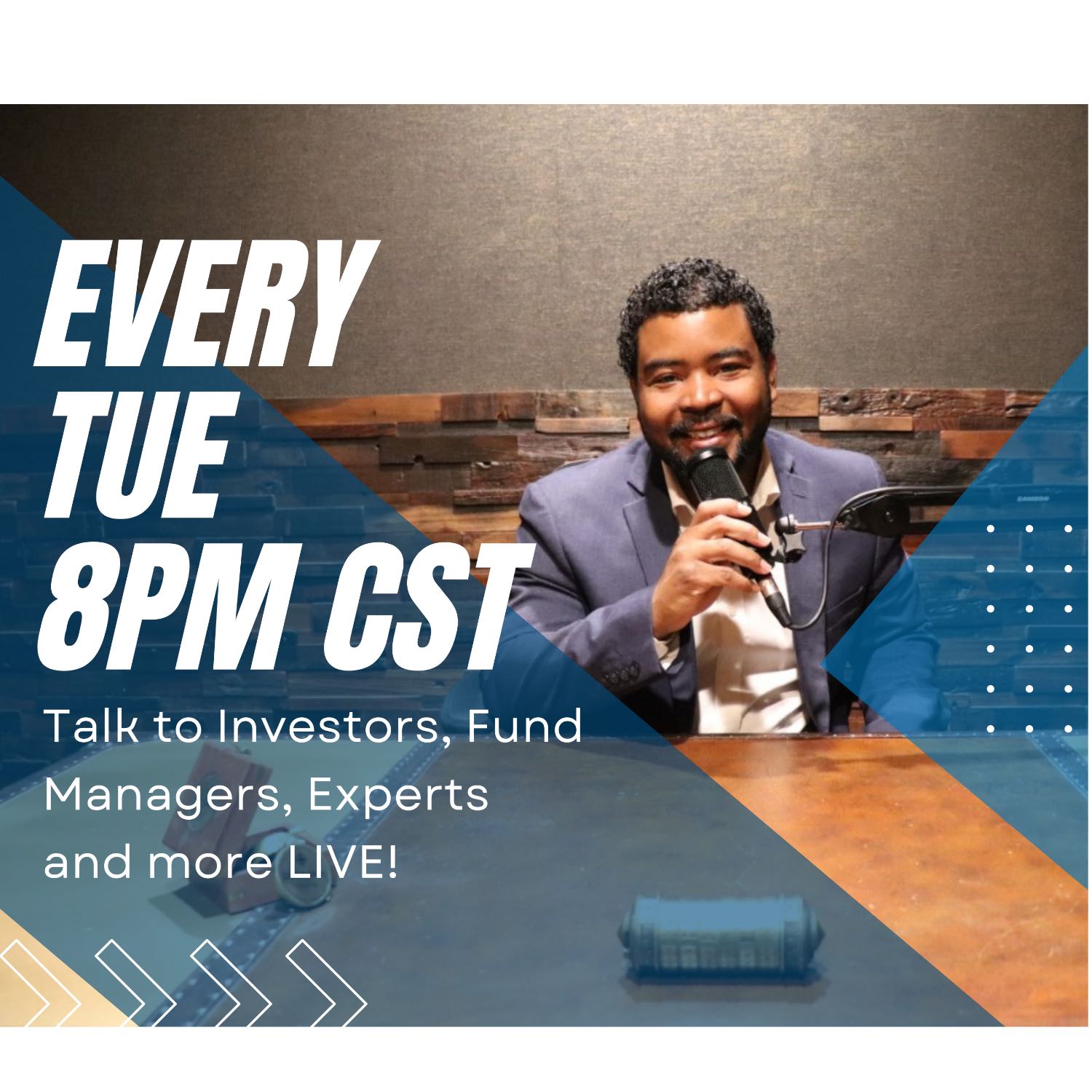 EVERY TUE 8PM CST

Talk to Investors, Fund Managers, Experts and more LIVE!